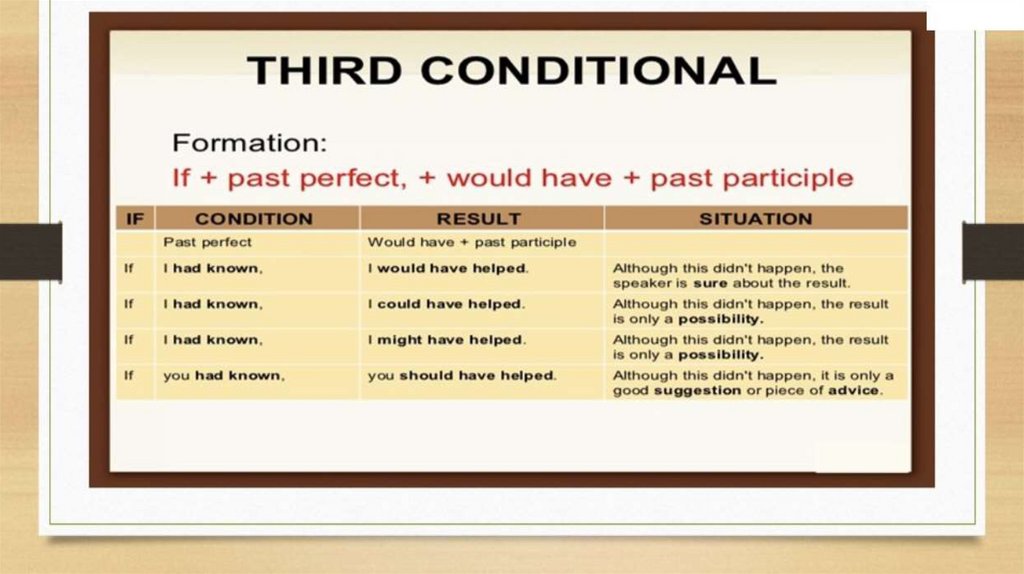 THIRD CONDITIONAL

Formation:
If + past perfect, + would have + past participle

| IF | CONDITION | RESULT | SITUATION |
|---|---|---|---|
| | Past perfect | Would have + past participle | |
| If | I had known, | I would have helped. | Although this didn't happen, the speaker is sure about the result. |
| If | I had known, | I could have helped. | Although this didn't happen, the result is only a possibility. |
| If | I had known, | I might have helped. | Although this didn't happen, the result is only a possibility. |
| If | you had known, | you should have helped. | Although this didn't happen, it is only a good suggestion or piece of advice. |